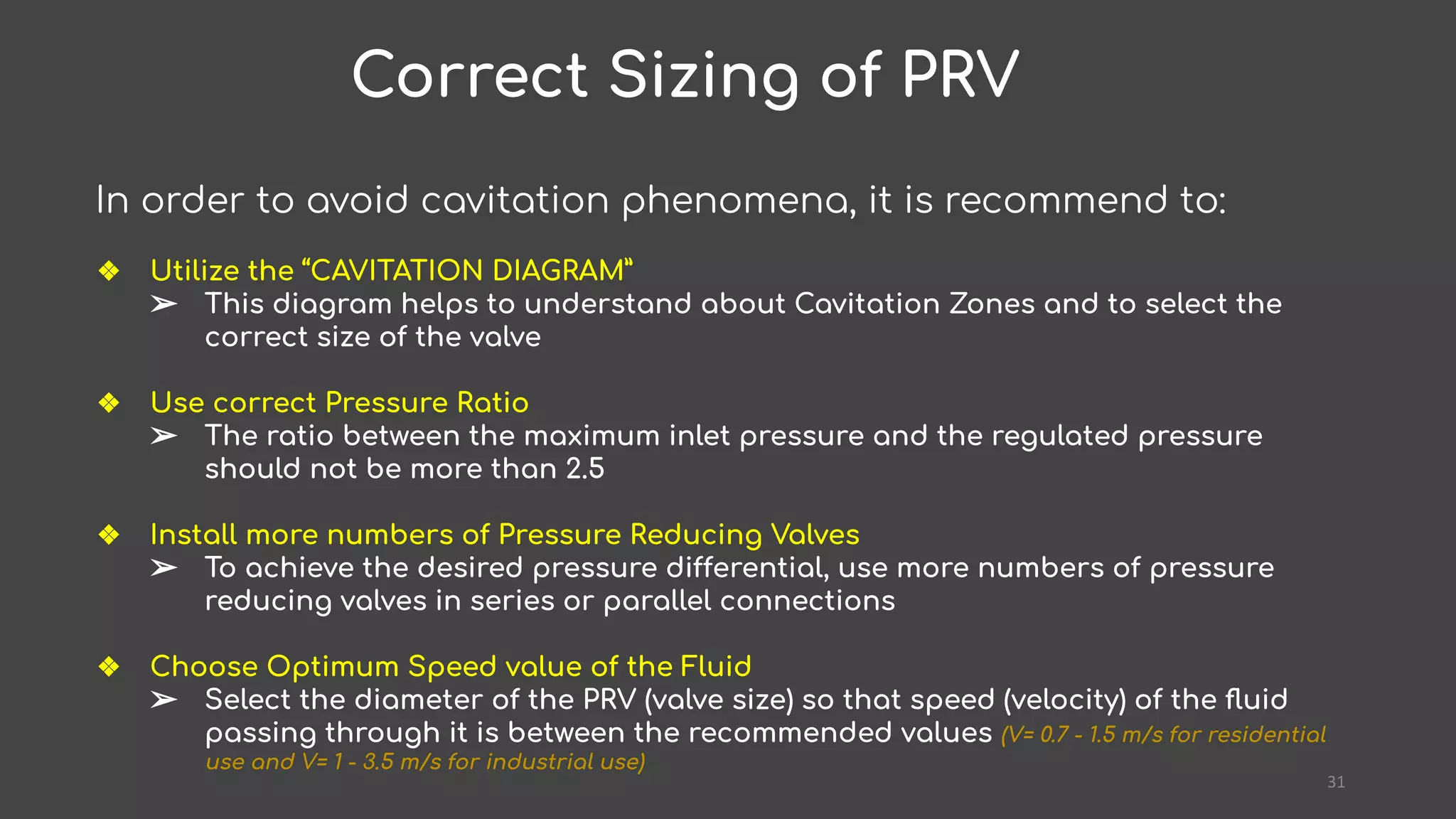 Correct Sizing of PRV

In order to avoid cavitation phenomena, it is recommend to:

❖ Utilize the “CAVITATION DIAGRAM”
➢ This diagram helps to understand about Cavitation Zones and to select the correct size of the valve

❖ Use correct Pressure Ratio
➢ The ratio between the maximum inlet pressure and the regulated pressure should not be more than 2.5

❖ Install more numbers of Pressure Reducing Valves
➢ To achieve the desired pressure differential, use more numbers of pressure reducing valves in series or parallel connections

❖ Choose Optimum Speed value of the Fluid
➢ Select the diameter of the PRV (valve size) so that speed (velocity) of the fluid passing through it is between the recommended values (V= 0.7 - 1.5 m/s for residential use and V= 1 - 3.5 m/s for industrial use)

31